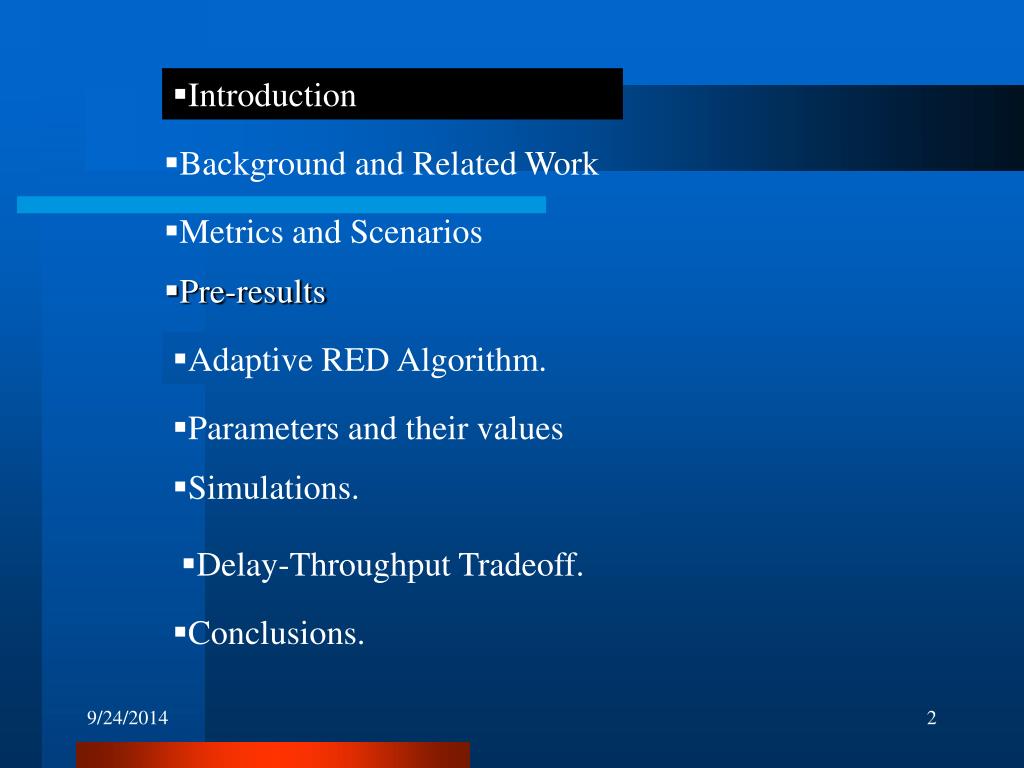 ▪Introduction

▪Background and Related Work

▪Metrics and Scenarios

▪Pre-results

▪Adaptive RED Algorithm.

▪Parameters and their values

▪Simulations.

▪Delay-Throughput Tradeoff.

▪Conclusions.

9/24/2014

2